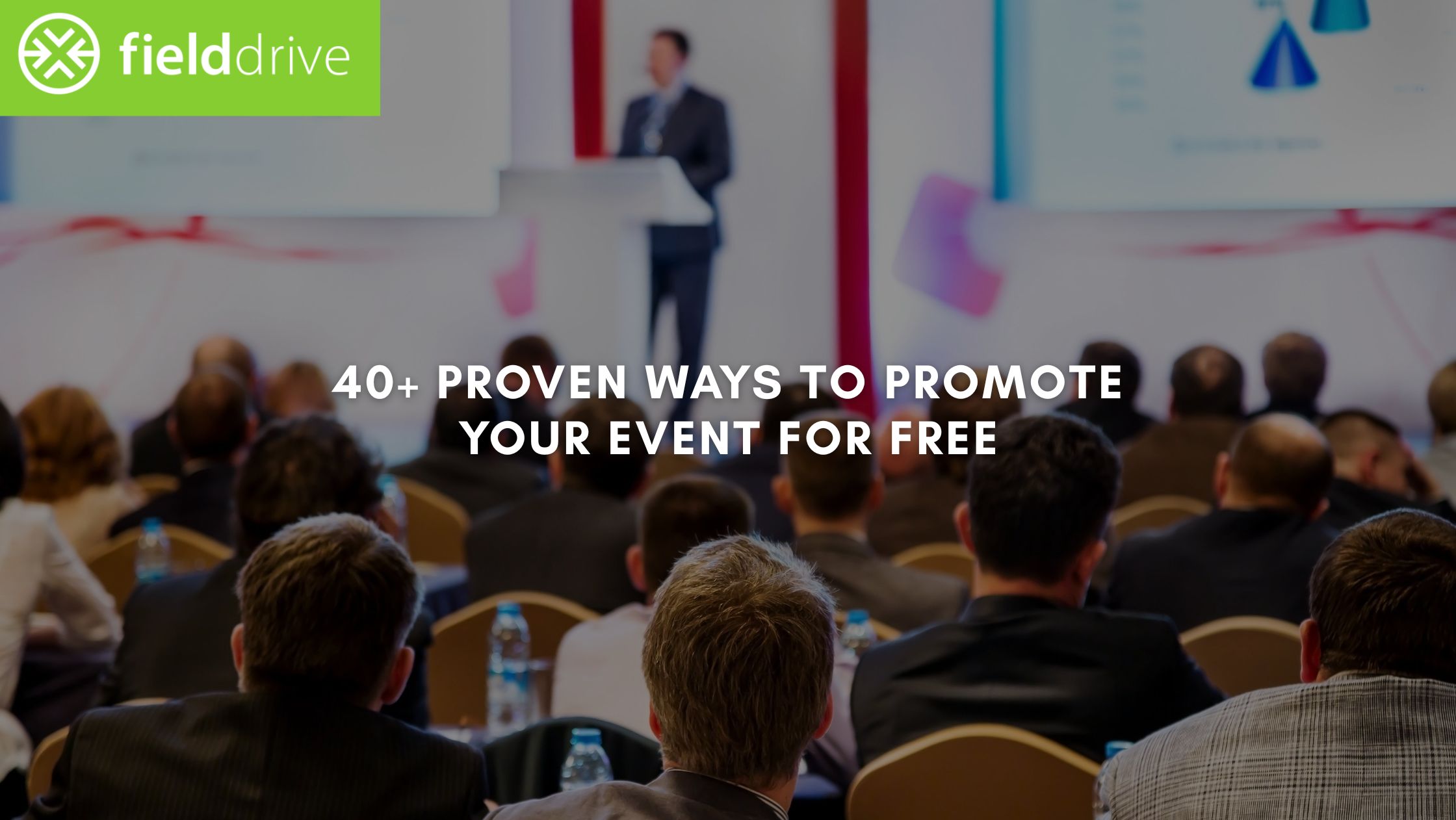 fielddrive

40+ PROVEN WAYS TO PROMOTE YOUR EVENT FOR FREE